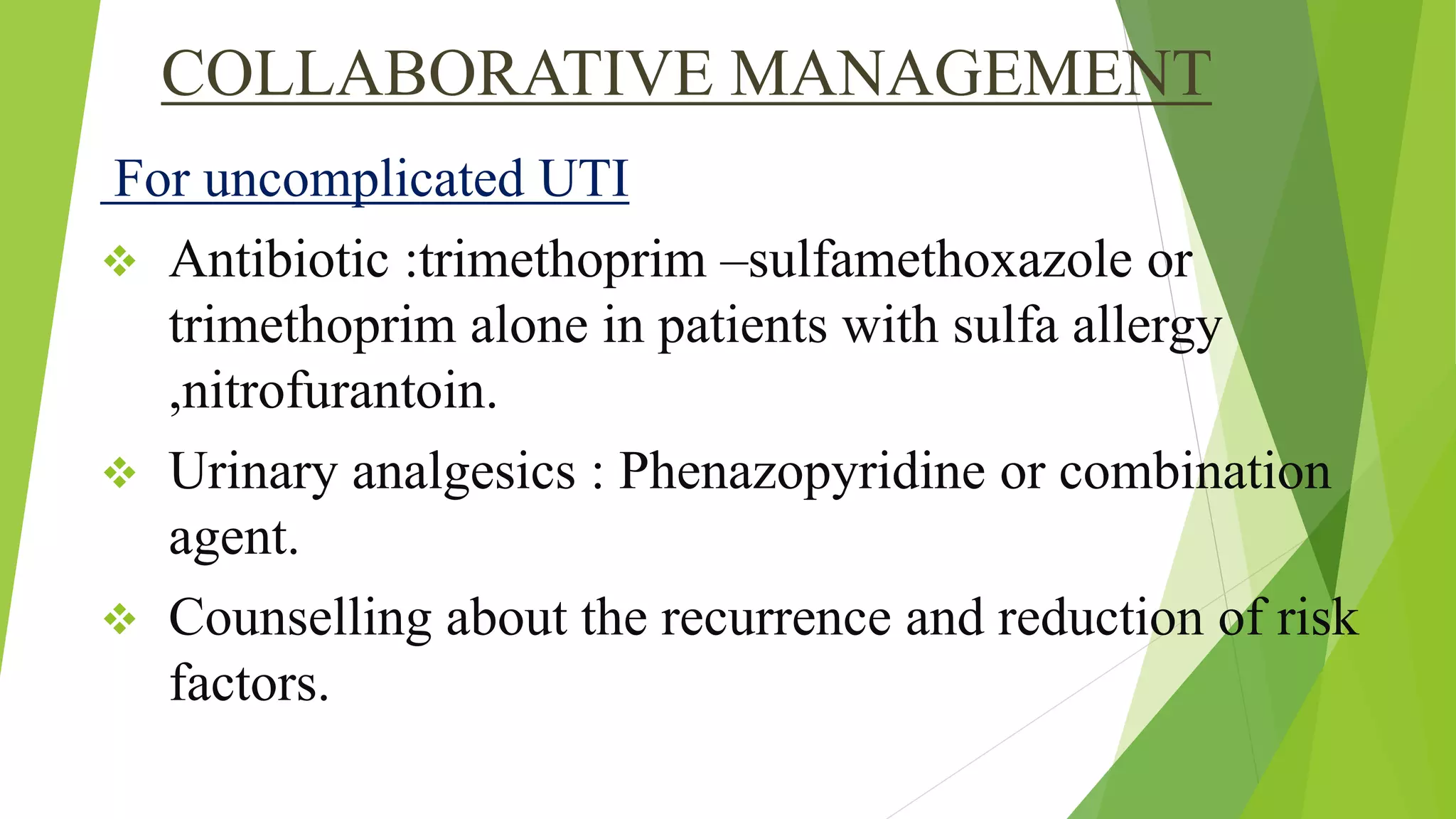 COLLABORATIVE MANAGEMENT

For uncomplicated UTI

❖ Antibiotic :trimethoprim –sulfamethoxazole or trimethoprim alone in patients with sulfa allergy ,nitrofurantoin.

❖ Urinary analgesics : Phenazopyridine or combination agent.

❖ Counselling about the recurrence and reduction of risk factors.